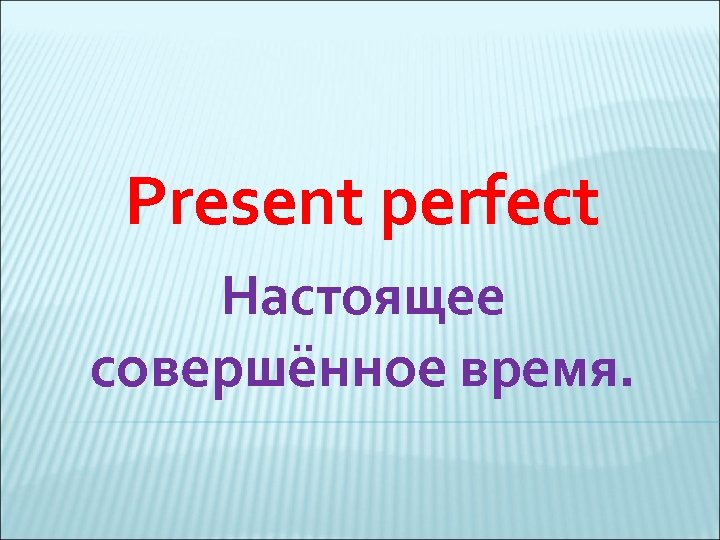 Present perfect

Настоящее совершённое время.